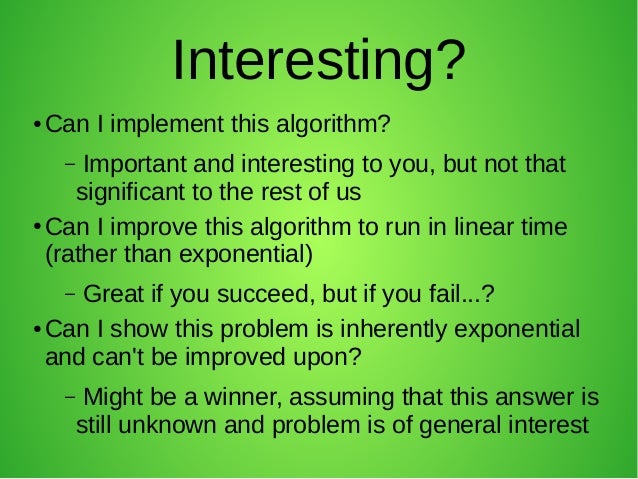 Interesting?

• Can I implement this algorithm?

– Important and interesting to you, but not that significant to the rest of us

• Can I improve this algorithm to run in linear time (rather than exponential)

– Great if you succeed, but if you fail...?

• Can I show this problem is inherently exponential and can't be improved upon?

– Might be a winner, assuming that this answer is still unknown and problem is of general interest